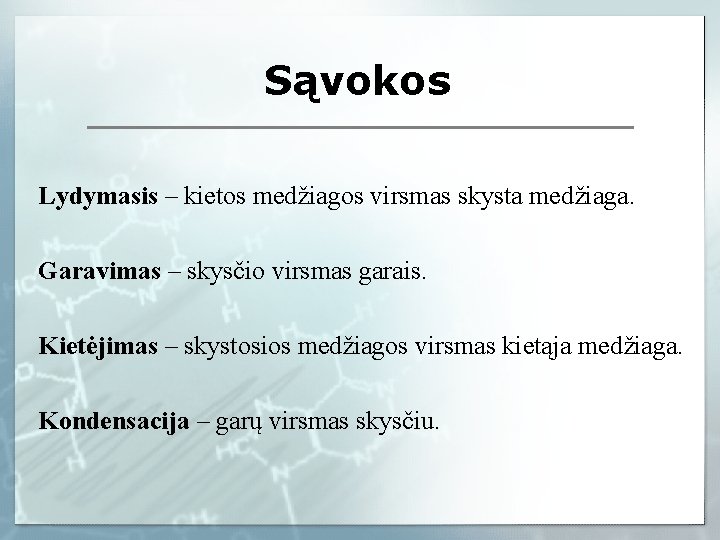 Sąvokos

Lydymasis – kietos medžiagos virsmas skysta medžiaga.

Garavimas – skysčio virsmas garais.

Kietėjimas – skystosios medžiagos virsmas kietąja medžiaga.

Kondensacija – garų virsmas skysčiu.